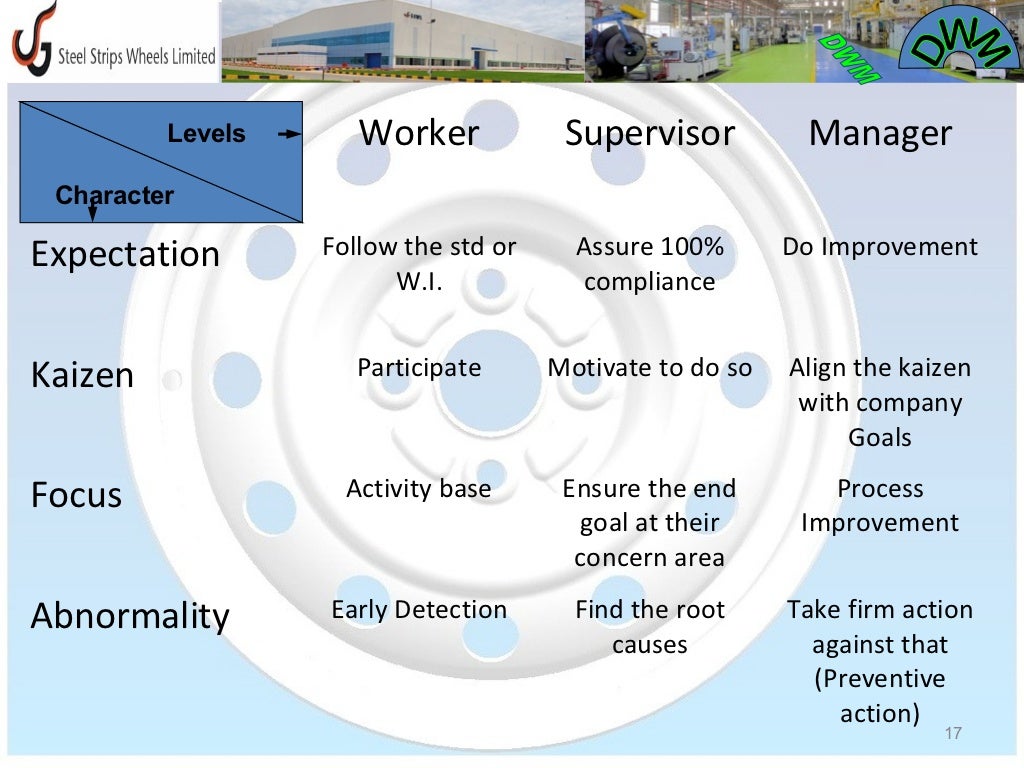 Steel Strips Wheels Limited

DWM

DWM

| Levels / Character | Worker | Supervisor | Manager |
|---|---|---|---|
| Expectation | Follow the std or W.I. | Assure 100% compliance | Do Improvement |
| Kaizen | Participate | Motivate to do so | Align the kaizen with company Goals |
| Focus | Activity base | Ensure the end goal at their concern area | Process Improvement |
| Abnormality | Early Detection | Find the root causes | Take firm action against that (Preventive action) |

17